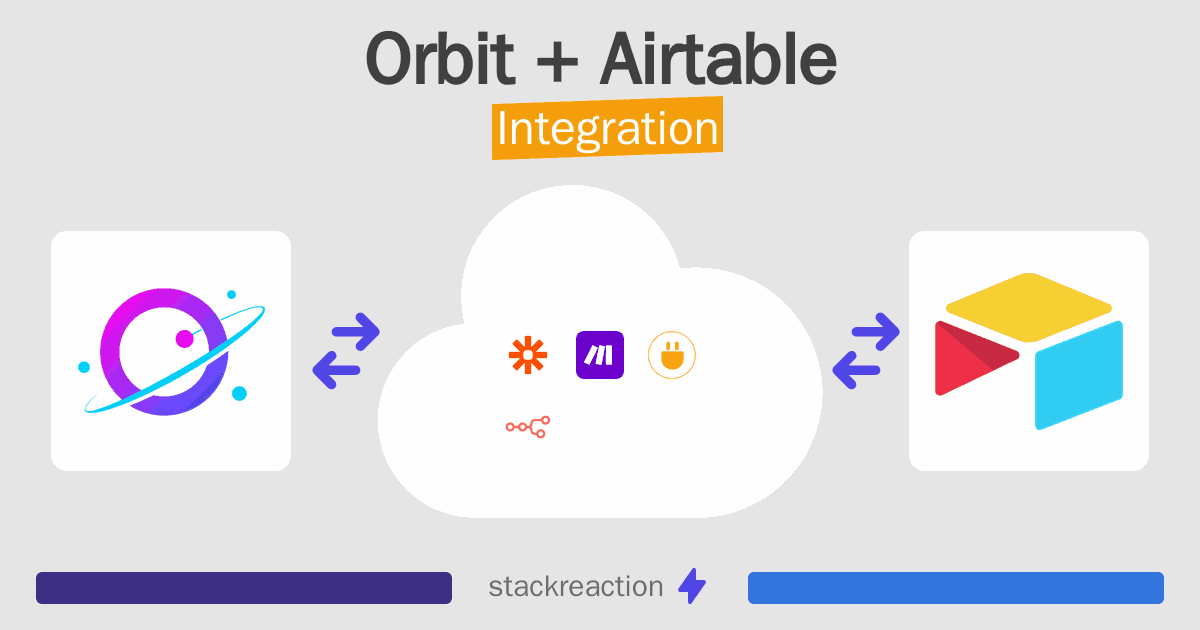 Orbit + Airtable
Integration

stackreaction